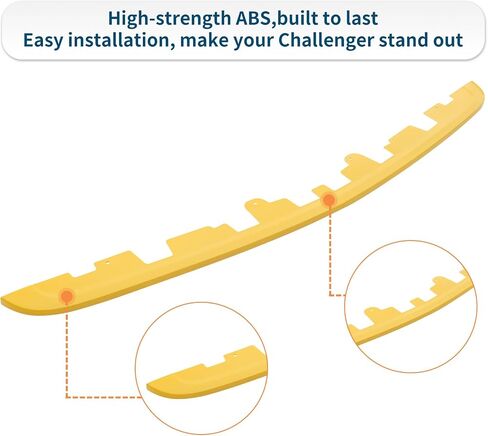 High-strength ABS,built to last
Easy installation, make your Challenger stand out